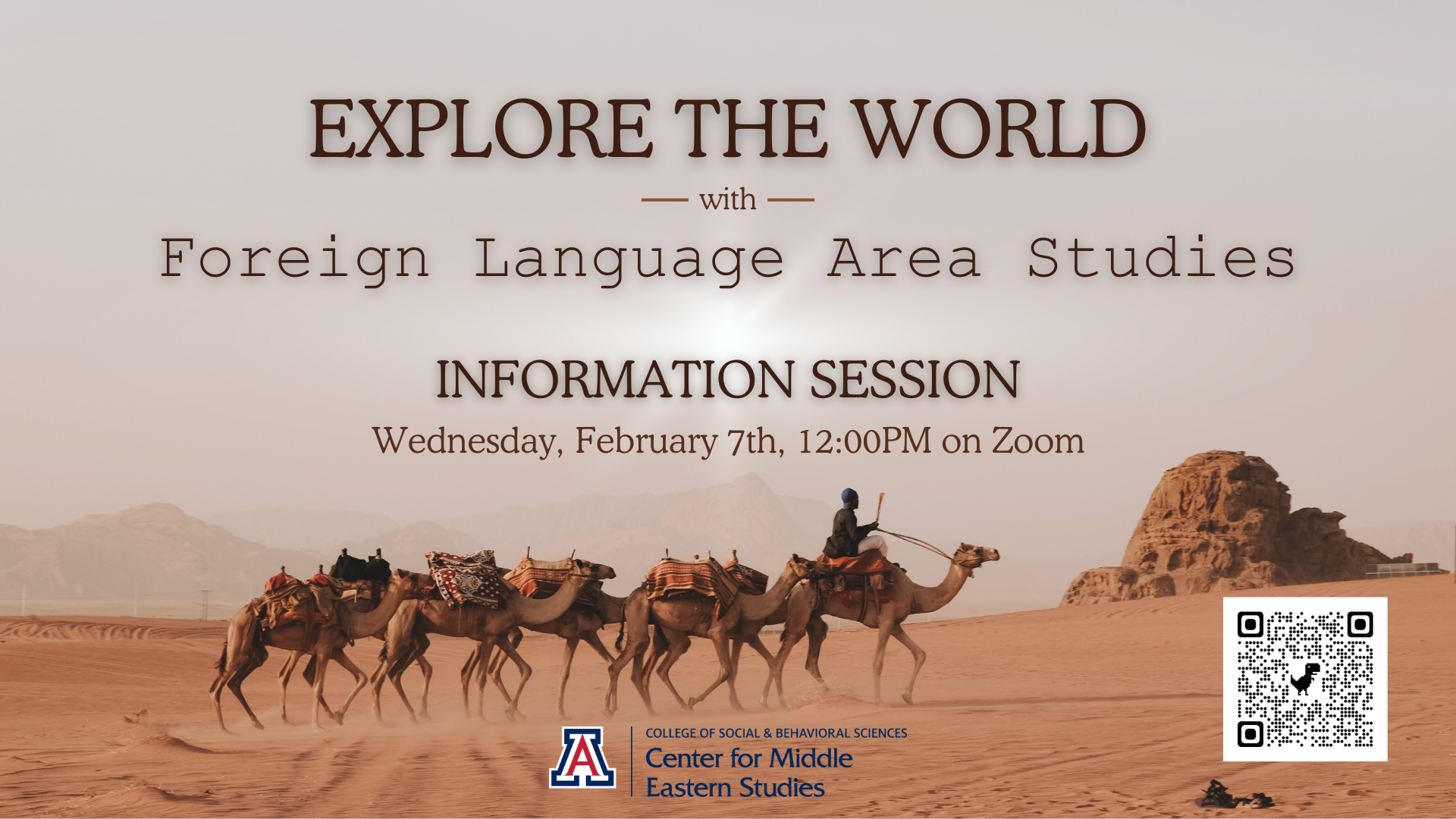 EXPLORE THE WORLD

with

Foreign Language Area Studies

INFORMATION SESSION

Wednesday, February 7th, 12:00PM on Zoom

A

COLLEGE OF SOCIAL & BEHAVIORAL SCIENCES
Center for Middle Eastern Studies